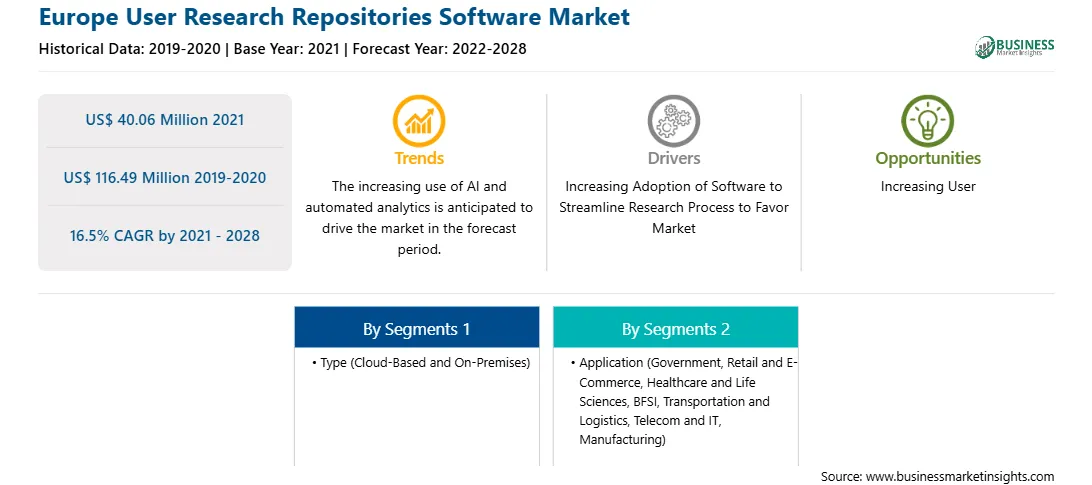 Europe User Research Repositories Software Market

Historical Data: 2019-2020 | Base Year: 2021 | Forecast Year: 2022-2028

BUSINESS Market Insights

US$ 40.06 Million 2021

US$ 116.49 Million 2019-2020

16.5% CAGR by 2021 - 2028

Trends

The increasing use of AI and automated analytics is anticipated to drive the market in the forecast period.

Drivers

Increasing Adoption of Software to Streamline Research Process to Favor Market

Opportunities

Increasing User

By Segments 1

• Type (Cloud-Based and On-Premises)

By Segments 2

• Application (Government, Retail and E-Commerce, Healthcare and Life Sciences, BFSI, Transportation and Logistics, Telecom and IT, Manufacturing)

Source: www.businessmarketinsights.com